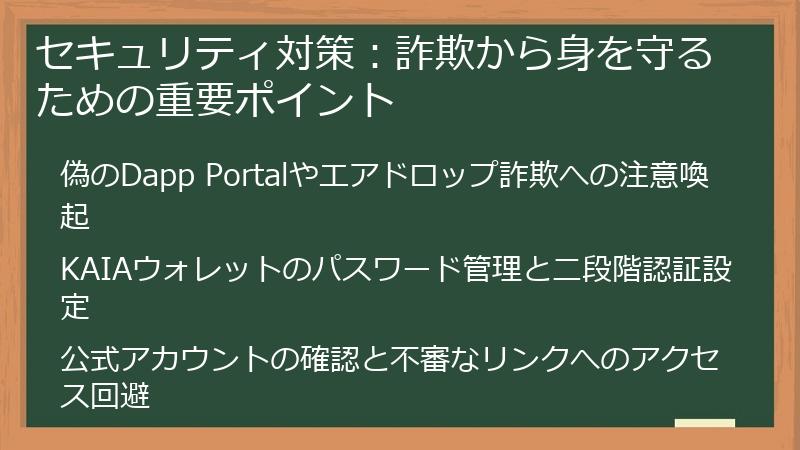 セキュリティ対策：詐欺から身を守るための重要ポイント

偽のDapp Portalやエアドロップ詐欺への注意喚起

KAIAウォレットのパスワード管理と二段階認証設定

公式アカウントの確認と不審なリンクへのアクセス回避